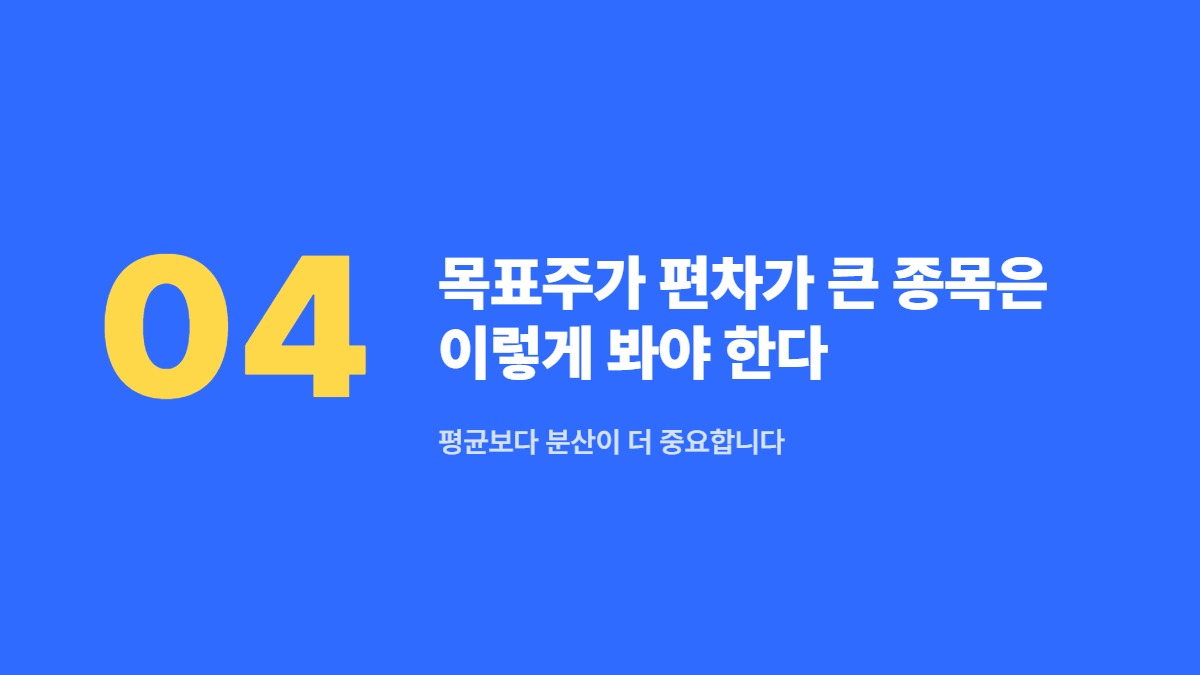 04

목표주가 편차가 큰 종목은 이렇게 봐야 한다

평균보다 분산이 더 중요합니다